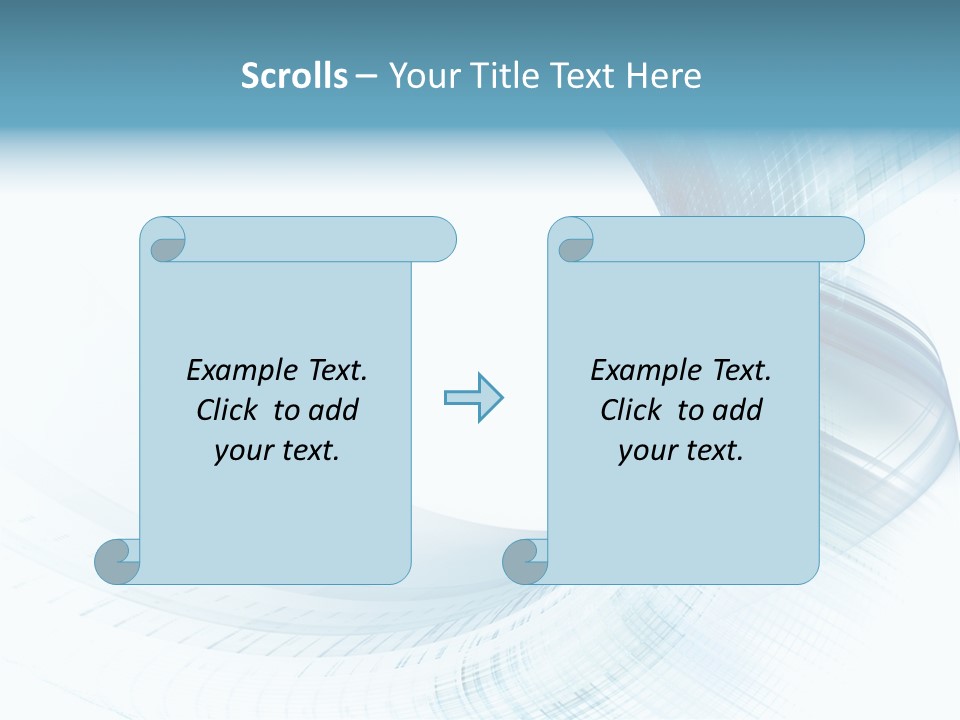 Scrolls – Your Title Text Here

Example Text. Click to add your text.

Example Text. Click to add your text.